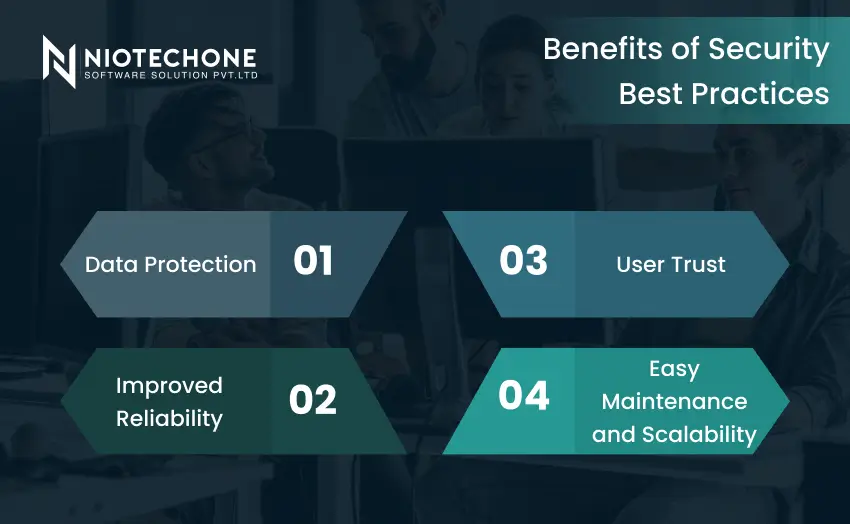 NIOTECHONE
SOFTWARE SOLUTION PVT.LTD

Benefits of Security Best Practices

Data Protection 01

Improved Reliability 02

03 User Trust

04 Easy Maintenance and Scalability